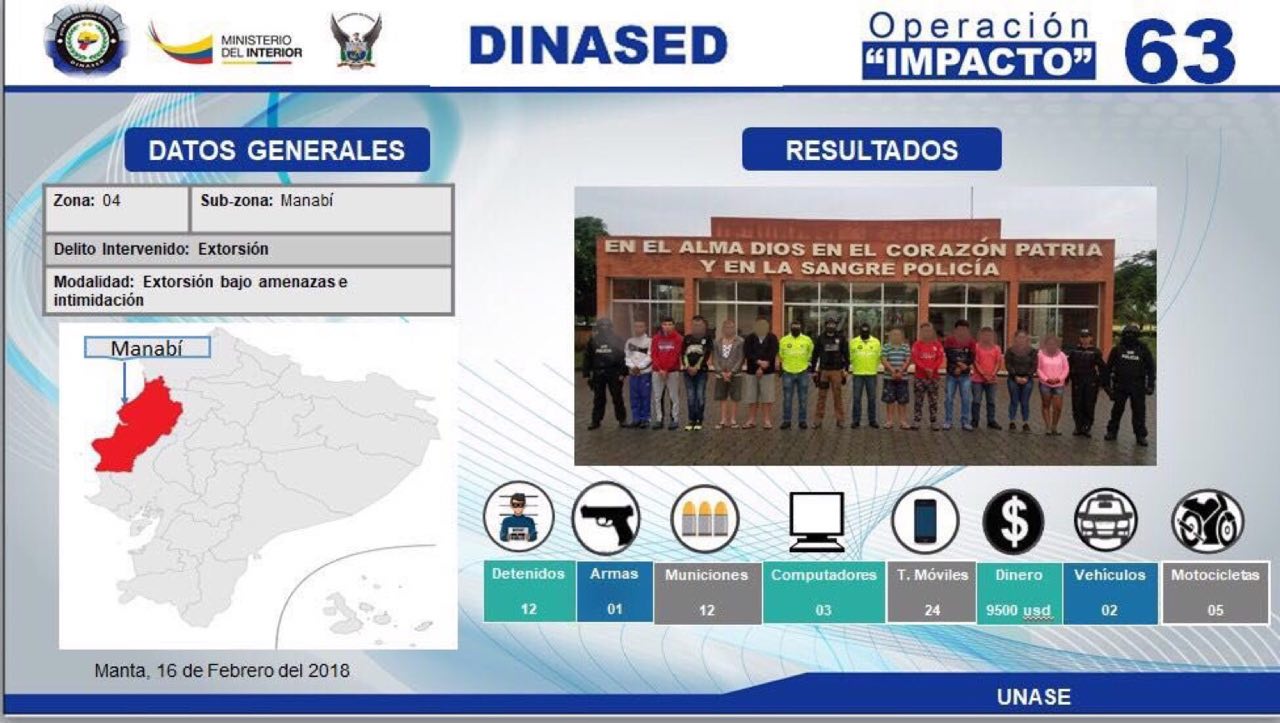 MINISTERIO DEL INTERIOR

DINASED

Operación "IMPACTO" 63

DATOS GENERALES

| Zona: 04 | Sub-zona: Manabí |
|---|---|
| Delito Intervenido: Extorsión | |
| Modalidad: Extorsión bajo amenazas e intimidación | |

Manabí

Manta, 16 de Febrero del 2018

RESULTADOS

EN EL ALMA DIOS EN EL CORAZÓN PATRIA Y EN LA SANGRE POLICÍA

| Detenidos | Armas | Municiones | Computadores | T. Móviles | Dinero | Vehículos | Motocicletas |
|---|---|---|---|---|---|---|---|
| 12 | 01 | 12 | 03 | 24 | 9500 usd | 02 | 05 |

UNASE